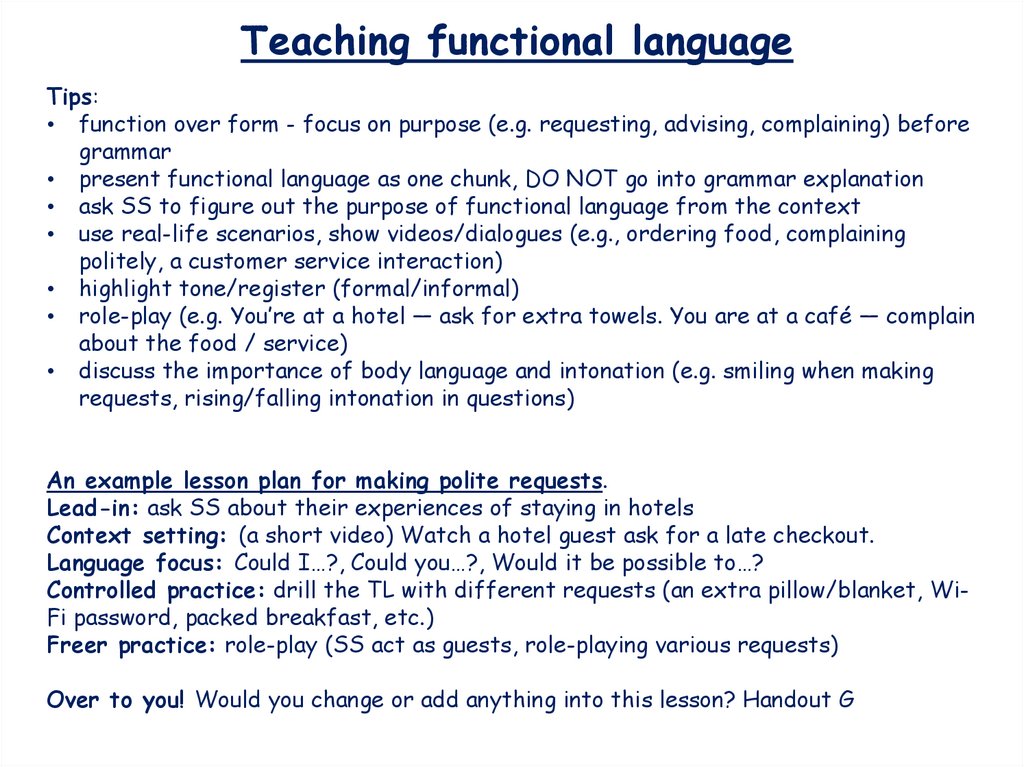 Teaching functional language

Tips:
• function over form - focus on purpose (e.g. requesting, advising, complaining) before grammar
• present functional language as one chunk, DO NOT go into grammar explanation
• ask SS to figure out the purpose of functional language from the context
• use real-life scenarios, show videos/dialogues (e.g., ordering food, complaining politely, a customer service interaction)
• highlight tone/register (formal/informal)
• role-play (e.g. You're at a hotel — ask for extra towels. You are at a café — complain about the food / service)
• discuss the importance of body language and intonation (e.g. smiling when making requests, rising/falling intonation in questions)

An example lesson plan for making polite requests.
Lead-in: ask SS about their experiences of staying in hotels
Context setting: (a short video) Watch a hotel guest ask for a late checkout.
Language focus: Could I…?, Could you…?, Would it be possible to…?
Controlled practice: drill the TL with different requests (an extra pillow/blanket, Wi-Fi password, packed breakfast, etc.)
Freer practice: role-play (SS act as guests, role-playing various requests)

Over to you! Would you change or add anything into this lesson? Handout G